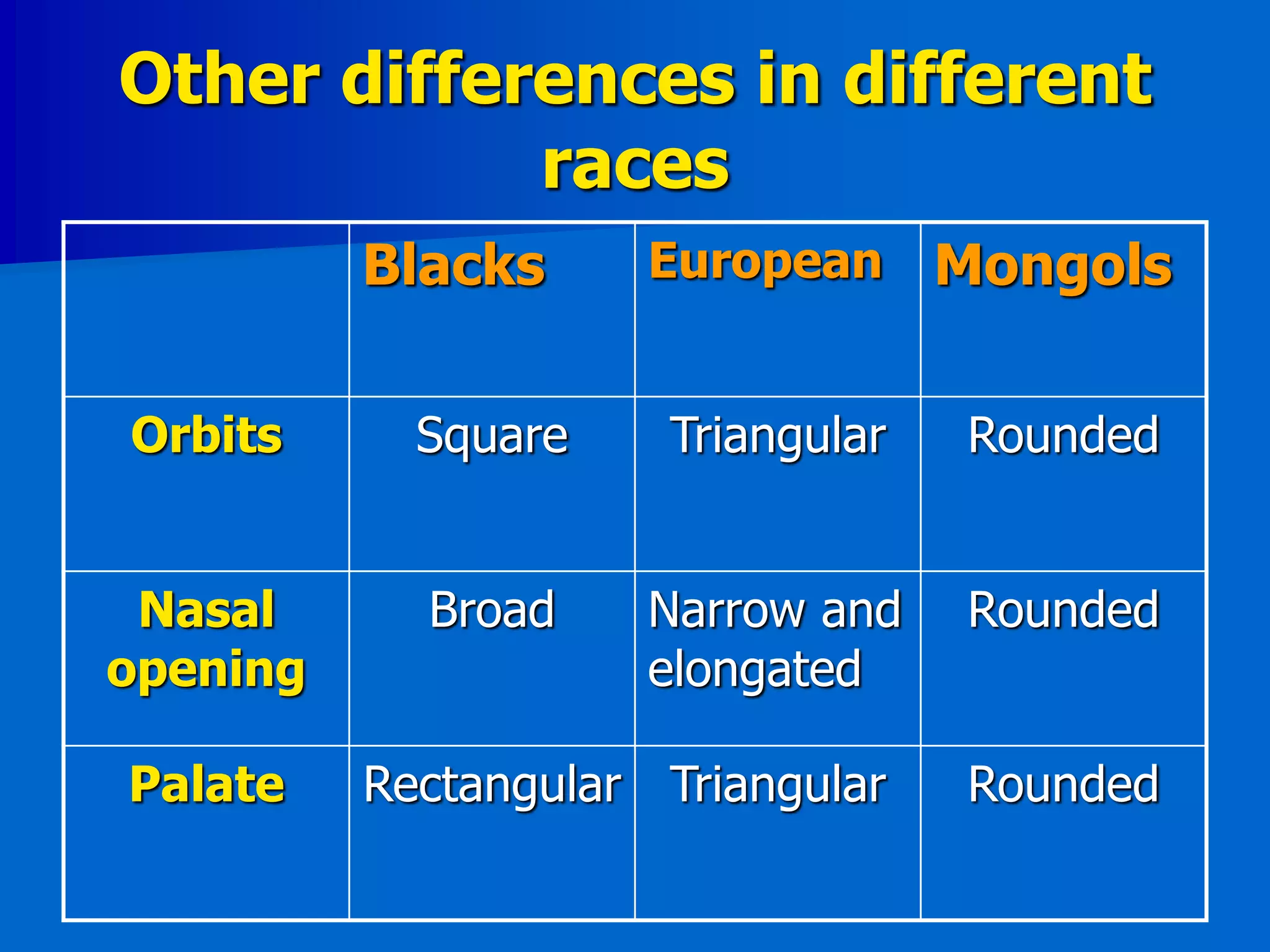 Other differences in different races

|  | Blacks | European | Mongols |
|---|---|---|---|
| Orbits | Square | Triangular | Rounded |
| Nasal opening | Broad | Narrow and elongated | Rounded |
| Palate | Rectangular | Triangular | Rounded |